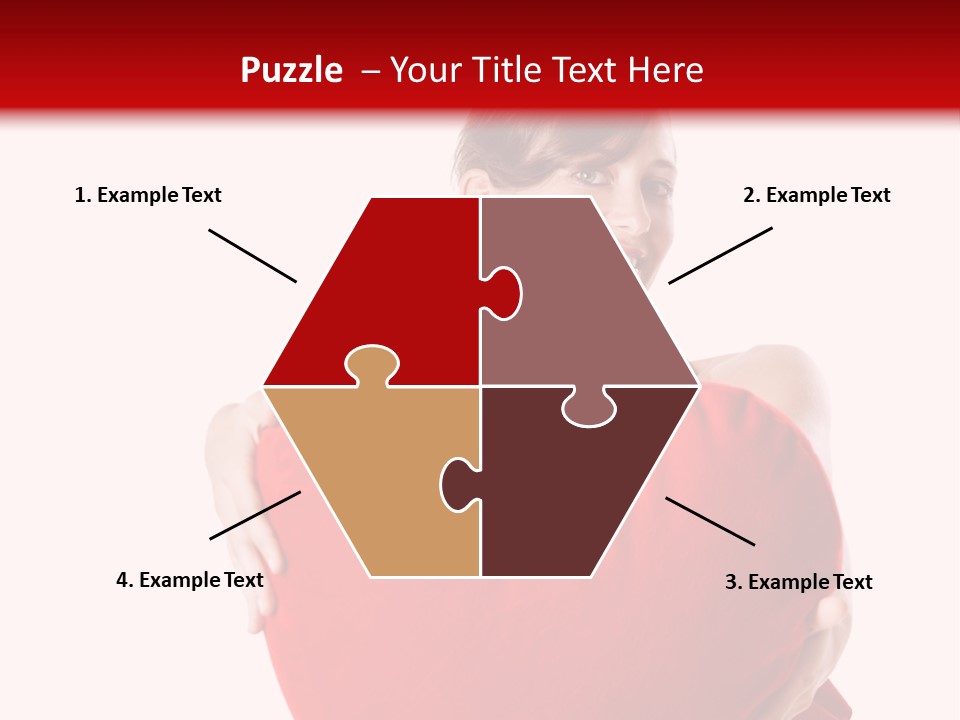 Puzzle – Your Title Text Here

1. Example Text

2. Example Text

4. Example Text

3. Example Text